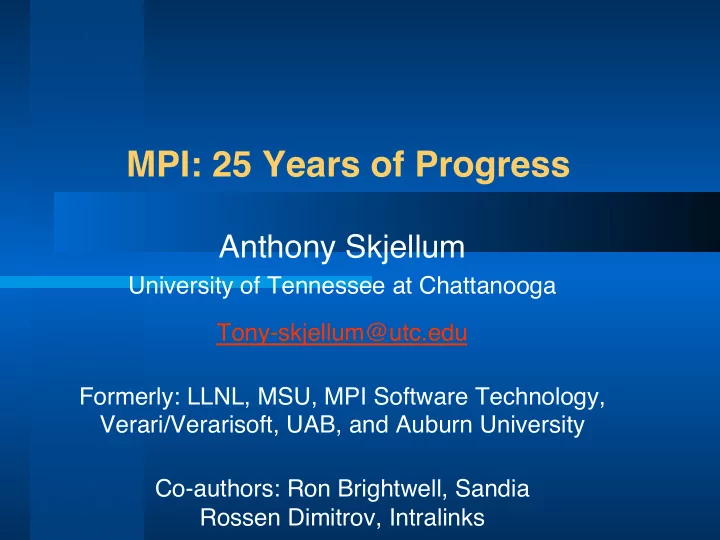 MPI: 25 Years of Progress

Anthony Skjellum
University of Tennessee at Chattanooga

Tony-skjellum@utc.edu

Formerly: LLNL, MSU, MPI Software Technology, Verari/Verarisoft, UAB, and Auburn University

Co-authors: Ron Brightwell, Sandia
Rossen Dimitrov, Intralinks